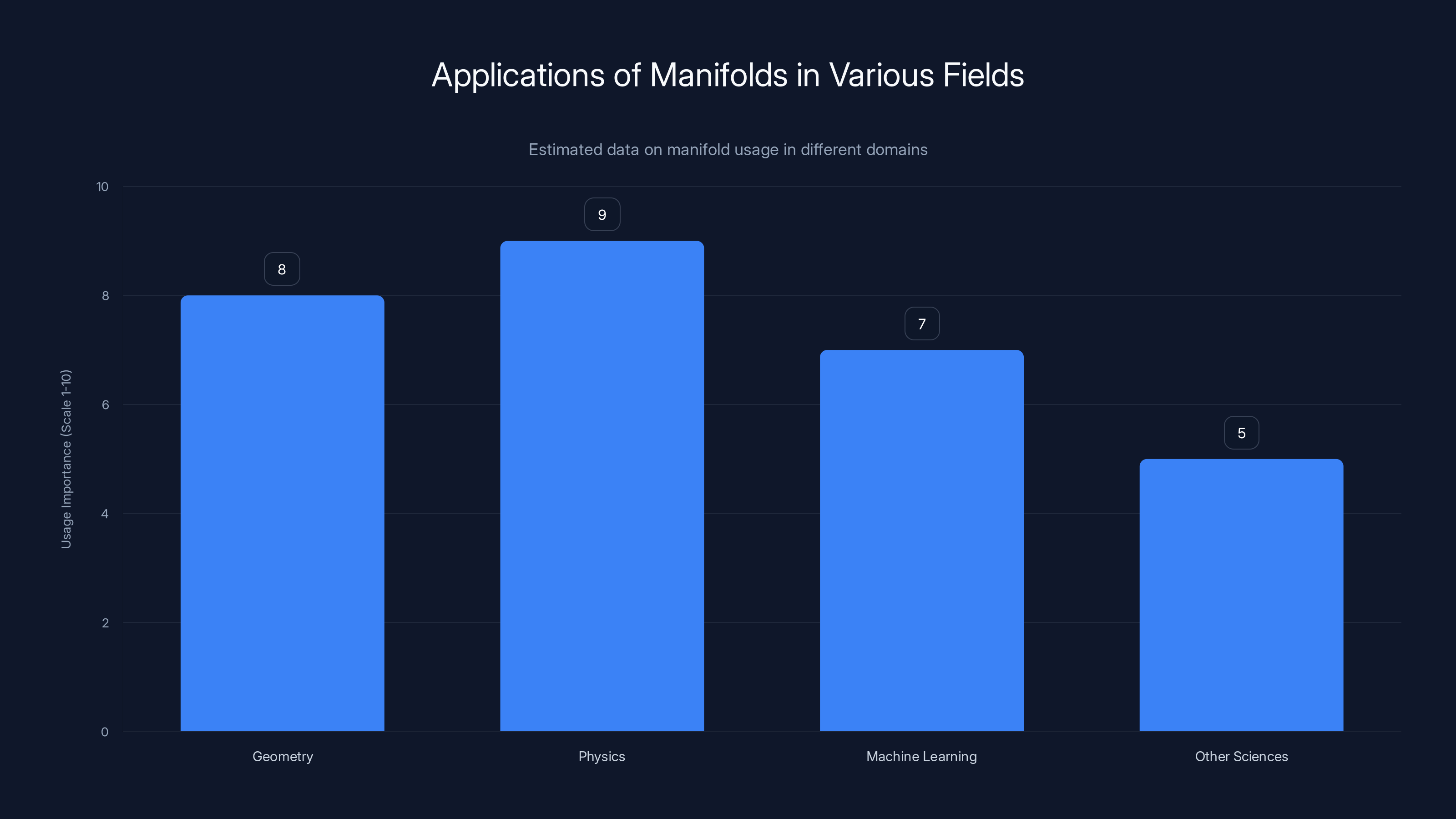 Applications of Manifolds in Various Fields

Estimated data on manifold usage in different domains

Usage Importance (Scale 1-10)

10
8
6
4
2
0

8
9
7
5

Geometry
Physics
Machine Learning
Other Sciences